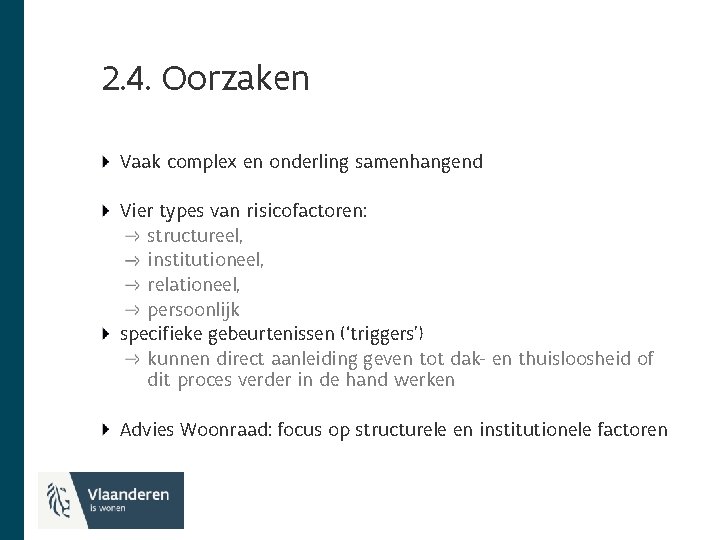 2.4. Oorzaken

Vaak complex en onderling samenhangend

Vier types van risicofactoren:
→ structureel,
→ institutioneel,
→ relationeel,
→ persoonlijk

specifieke gebeurtenissen ('triggers')
→ kunnen direct aanleiding geven tot dak- en thuisloosheid of dit proces verder in de hand werken

Advies Woonraad: focus op structurele en institutionele factoren

Vlaanderen
is wonen